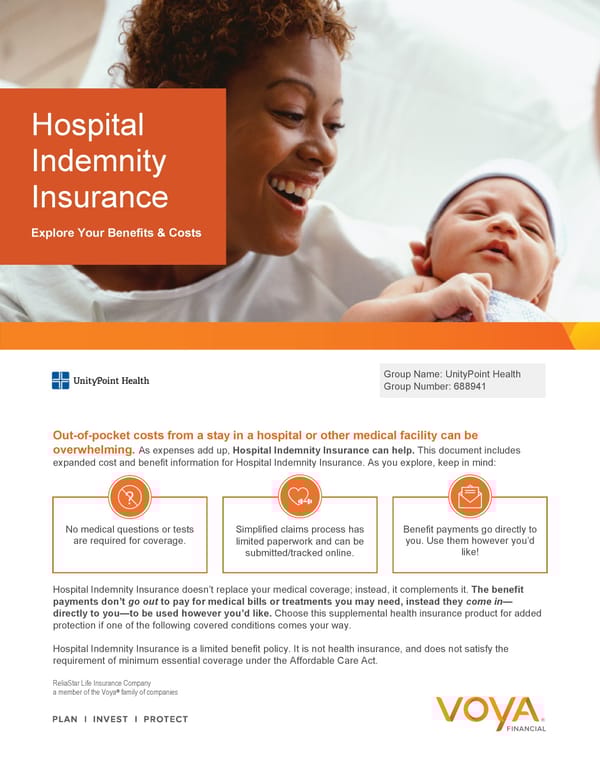 Hospital Indemnity Insurance

Explore Your Benefits & Costs

UnityPoint Health

Group Name: UnityPoint Health
Group Number: 688941

Out-of-pocket costs from a stay in a hospital or other medical facility can be overwhelming. As expenses add up, Hospital Indemnity Insurance can help. This document includes expanded cost and benefit information for Hospital Indemnity Insurance. As you explore, keep in mind:

No medical questions or tests are required for coverage.

Simplified claims process has limited paperwork and can be submitted/tracked online.

Benefit payments go directly to you. Use them however you'd like!

Hospital Indemnity Insurance doesn't replace your medical coverage; instead, it complements it. The benefit payments don't go out to pay for medical bills or treatments you may need, instead they come in—directly to you—to be used however you'd like. Choose this supplemental health insurance product for added protection if one of the following covered conditions comes your way.

Hospital Indemnity Insurance is a limited benefit policy. It is not health insurance, and does not satisfy the requirement of minimum essential coverage under the Affordable Care Act.

ReliaStar Life Insurance Company
a member of the Voya® family of companies

PLAN | INVEST | PROTECT

VOYA FINANCIAL